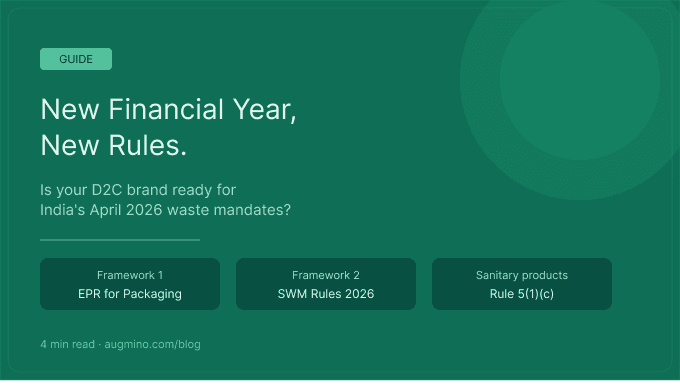 GUIDE

New Financial Year,
New Rules.

Is your D2C brand ready for
India's April 2026 waste mandates?

Framework 1
EPR for Packaging

Framework 2
SWM Rules 2026

Sanitary products
Rule 5(1)(c)

4 min read · augmino.com/blog